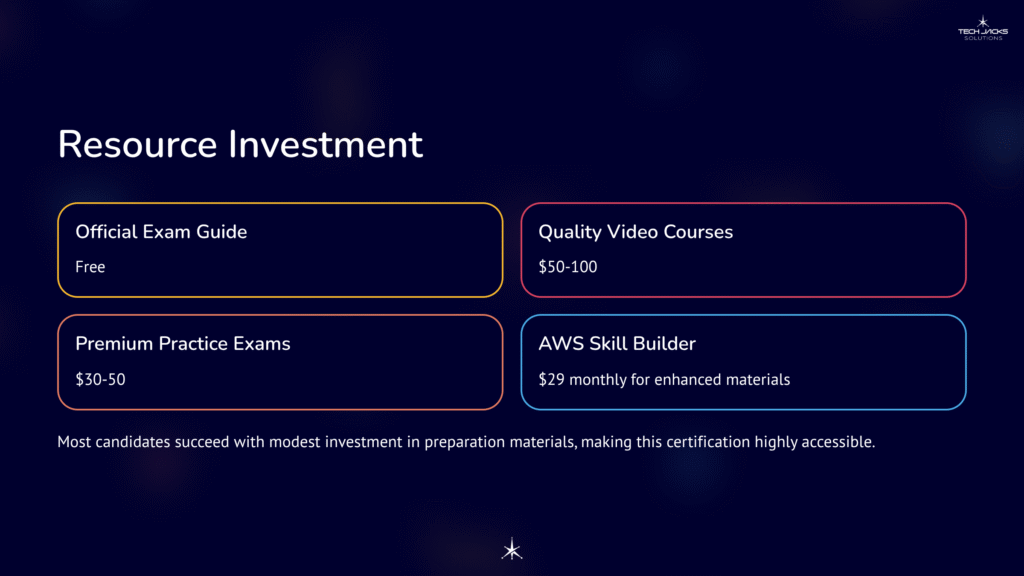 TECH JACKS SOLUTIONS

Resource Investment

Official Exam Guide

Free

Quality Video Courses

\$50-100

Premium Practice Exams

\$30-50

AWS Skill Builder

\$29 monthly for enhanced materials

Most candidates succeed with modest investment in preparation materials, making this certification highly accessible.